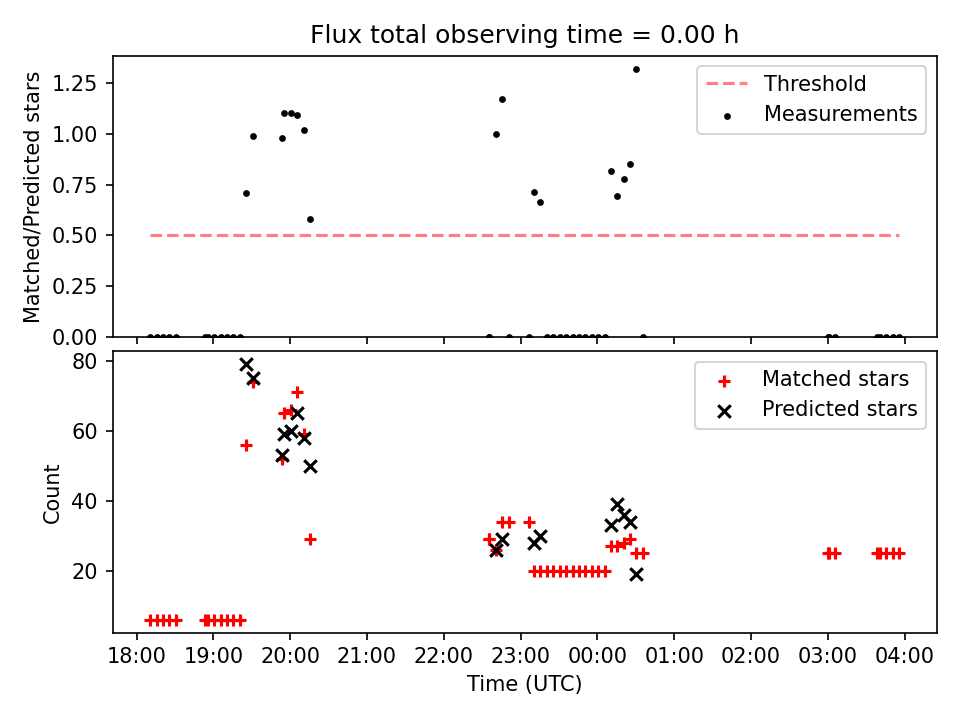 Flux total observing time = 0.00 h

Matched/Predicted stars

1.25
1.00
0.75
0.50
0.25
0.00

Threshold
Measurements

Count

80
60
40
20

Matched stars
Predicted stars

18:00 19:00 20:00 21:00 22:00 23:00 00:00 01:00 02:00 03:00 04:00

Time (UTC)